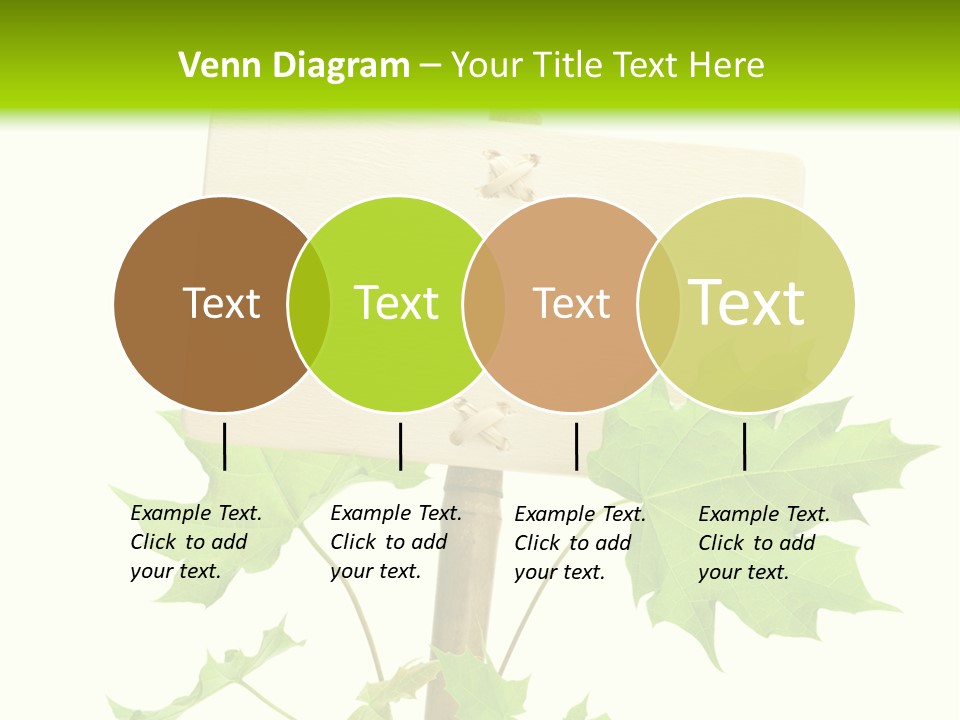 Venn Diagram – Your Title Text Here

Text

Text

Text

Text

Example Text. Click to add your text.

Example Text. Click to add your text.

Example Text. Click to add your text.

Example Text. Click to add your text.